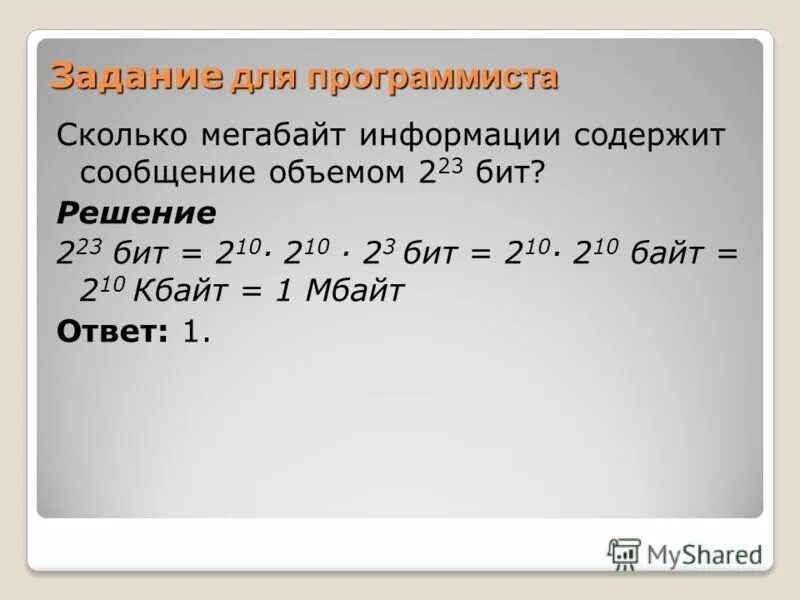 Задание для программиста

Сколько мегабайт информации содержит сообщение объемом $2^{23}$ бит?

Решение

$2^{23}$ бит = $2^{10} \cdot 2^{10} \cdot 2^{3}$ бит = $2^{10} \cdot 2^{10}$ байт = $2^{10}$ Кбайт = 1 Мбайт

Ответ: 1.

MyShared